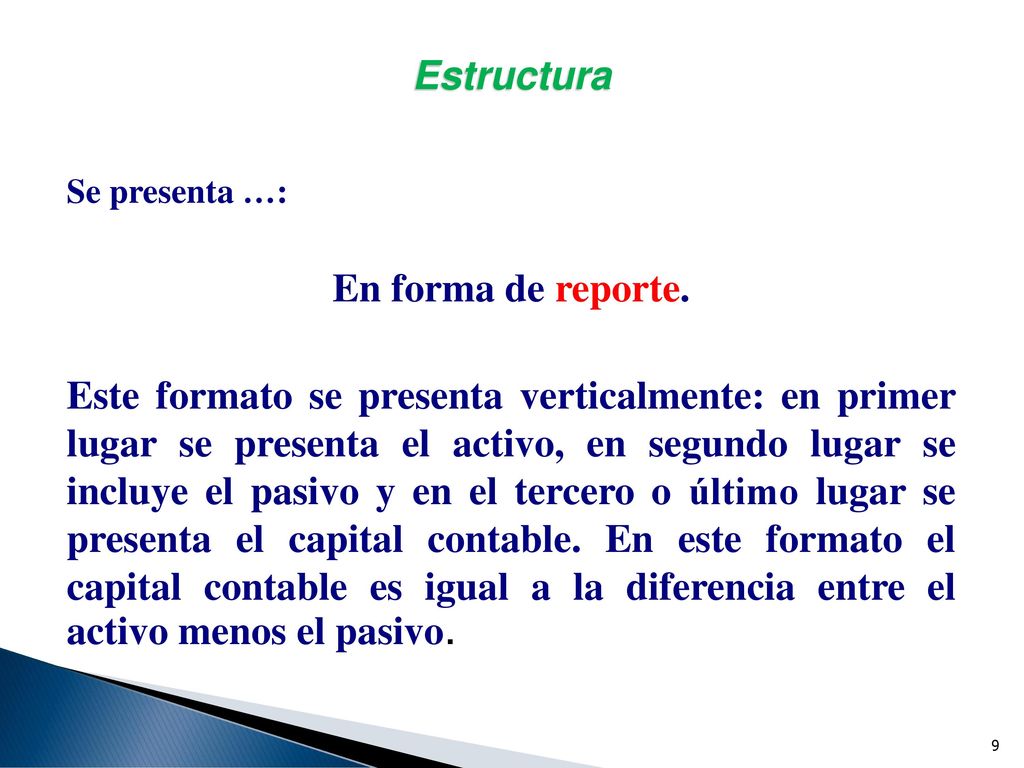 Estructura

Se presenta …:

En forma de reporte.

Este formato se presenta verticalmente: en primer lugar se presenta el activo, en segundo lugar se incluye el pasivo y en el tercero o último lugar se presenta el capital contable. En este formato el capital contable es igual a la diferencia entre el activo menos el pasivo.

9